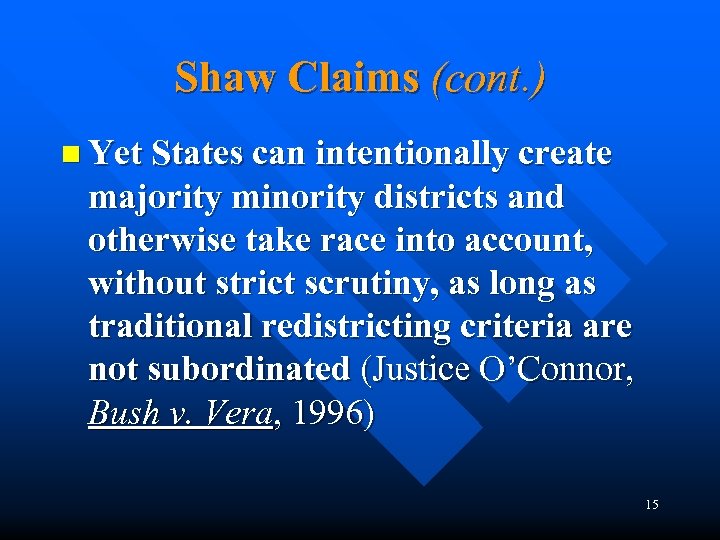 Shaw Claims (cont.)

Yet States can intentionally create majority minority districts and otherwise take race into account, without strict scrutiny, as long as traditional redistricting criteria are not subordinated (Justice O'Connor, Bush v. Vera, 1996)

15